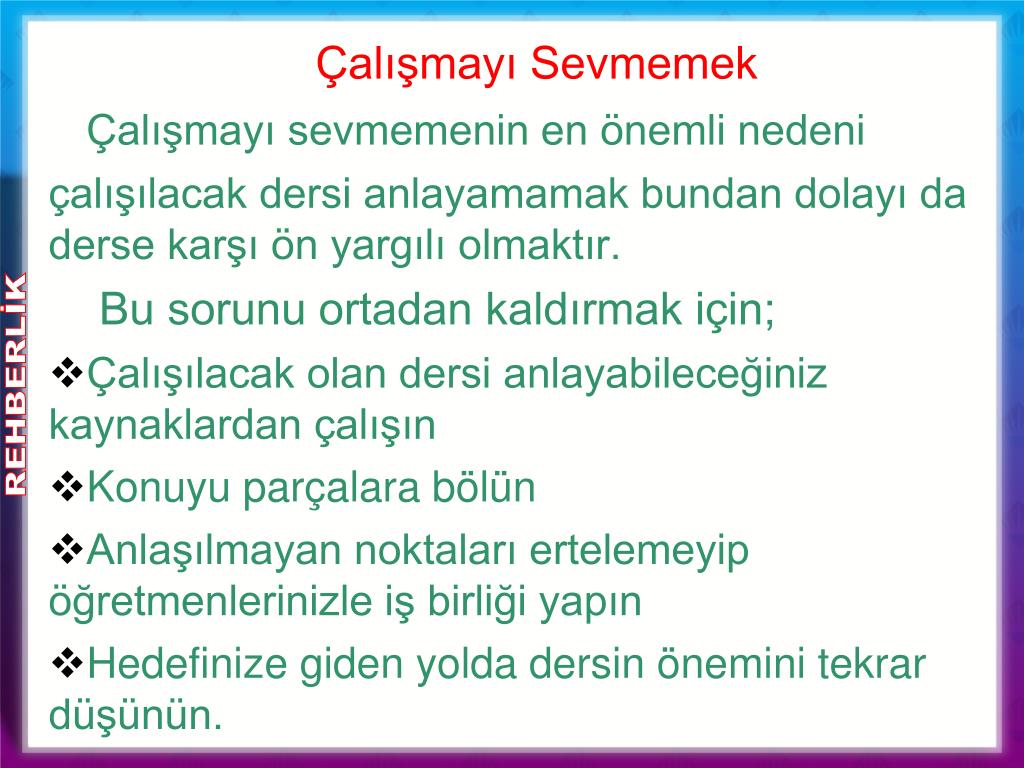 REHBERLİK

Çalışmayı Sevmemek

Çalışmayı sevmemenin en önemli nedeni çalışılacak dersi anlayamamak bundan dolayı da derse karşı ön yargılı olmaktır.

Bu sorunu ortadan kaldırmak için;

❖Çalışılacak olan dersi anlayabileceğiniz kaynaklardan çalışın

❖Konuyu parçalara bölün

❖Anlaşılmayan noktaları ertelemeyip öğretmenlerinizle iş birliği yapın

❖Hedefinize giden yolda dersin önemini tekrar düşünün.